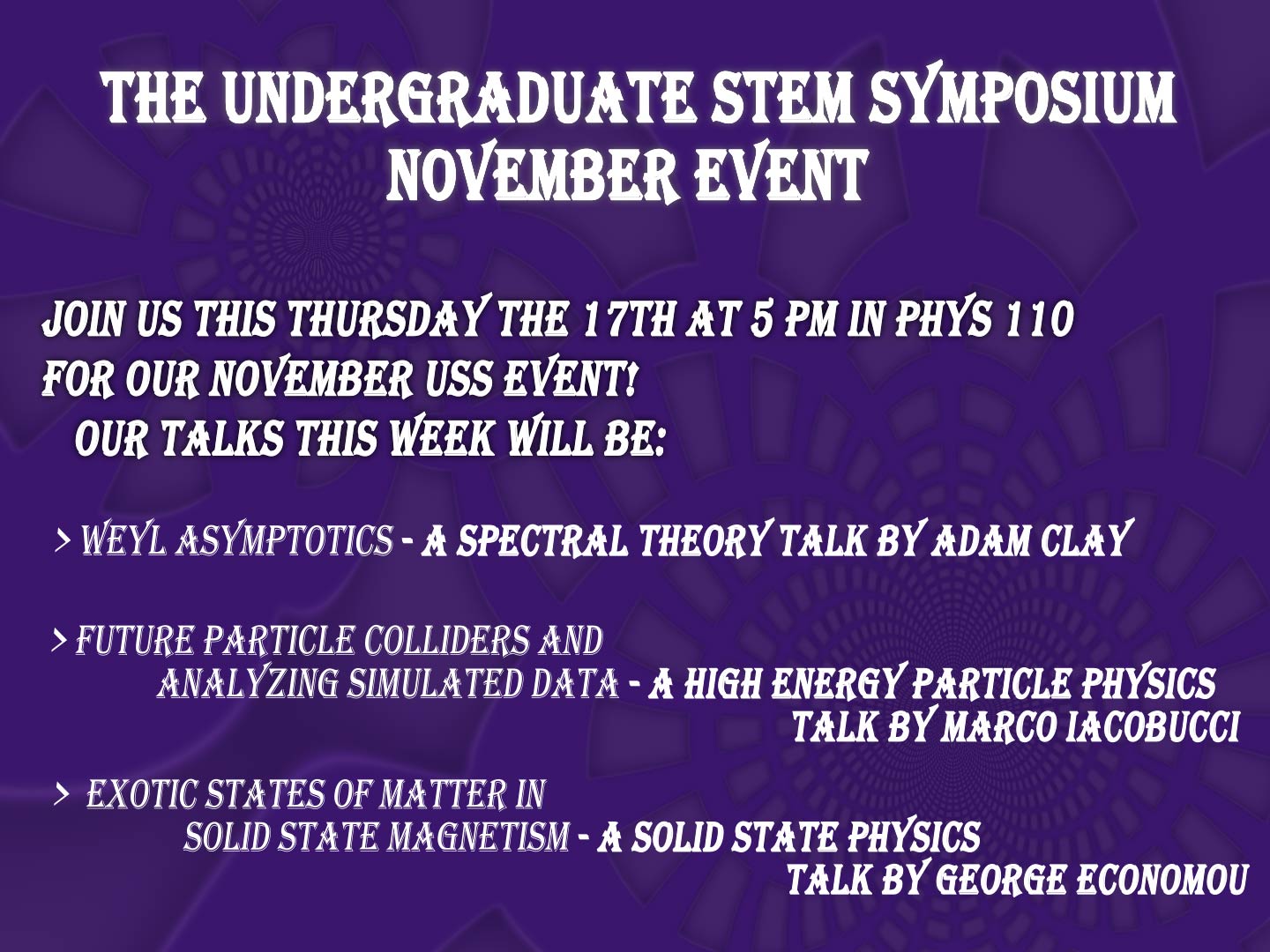 THE UNDERGRADUATE STEM SYMPOSIUM NOVEMBER EVENT

JOIN US THIS THURSDAY THE 17TH AT 5 PM IN PHYS 110 FOR OUR NOVEMBER USS EVENT!
OUR TALKS THIS WEEK WILL BE:

> WEYL ASYMPTOTICS - A SPECTRAL THEORY TALK BY ADAM CLAY

> FUTURE PARTICLE COLLIDERS AND ANALYZING SIMULATED DATA - A HIGH ENERGY PARTICLE PHYSICS TALK BY MARCO IACOBUCCI

> EXOTIC STATES OF MATTER IN SOLID STATE MAGNETISM - A SOLID STATE PHYSICS TALK BY GEORGE ECONOMOU